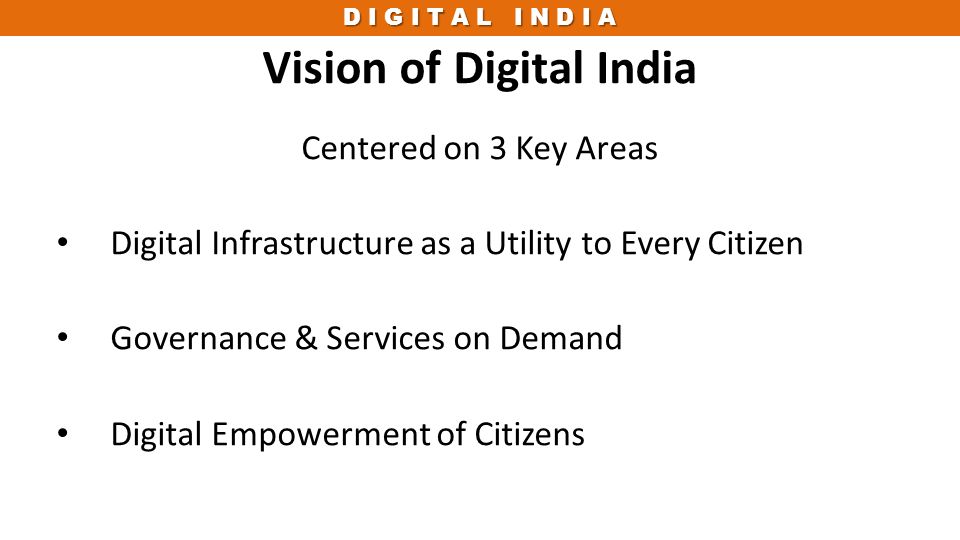 DIGITAL INDIA

Vision of Digital India

Centered on 3 Key Areas

• Digital Infrastructure as a Utility to Every Citizen

• Governance & Services on Demand

• Digital Empowerment of Citizens